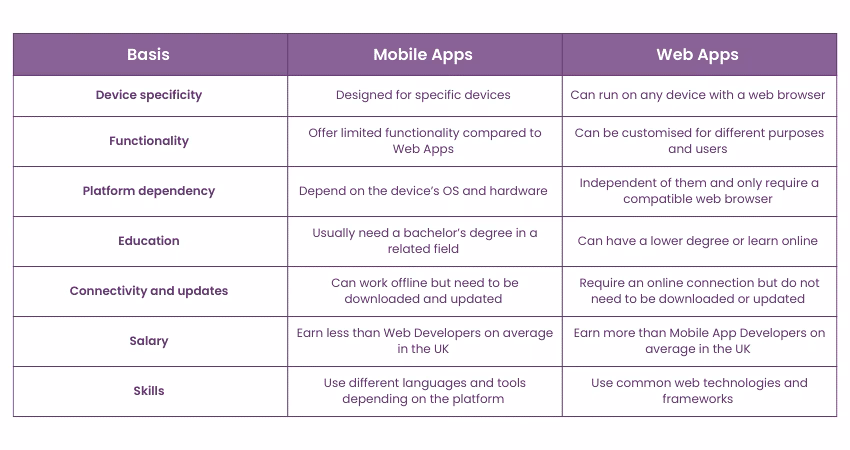 | Basis | Mobile Apps | Web Apps |
|---|---|---|
| Device specificity | Designed for specific devices | Can run on any device with a web browser |
| Functionality | Offer limited functionality compared to Web Apps | Can be customised for different purposes and users |
| Platform dependency | Depend on the device's OS and hardware | Independent of them and only require a compatible web browser |
| Education | Usually need a bachelor's degree in a related field | Can have a lower degree or learn online |
| Connectivity and updates | Can work offline but need to be downloaded and updated | Require an online connection but do not need to be downloaded or updated |
| Salary | Earn less than Web Developers on average in the UK | Earn more than Mobile App Developers on average in the UK |
| Skills | Use different languages and tools depending on the platform | Use common web technologies and frameworks |